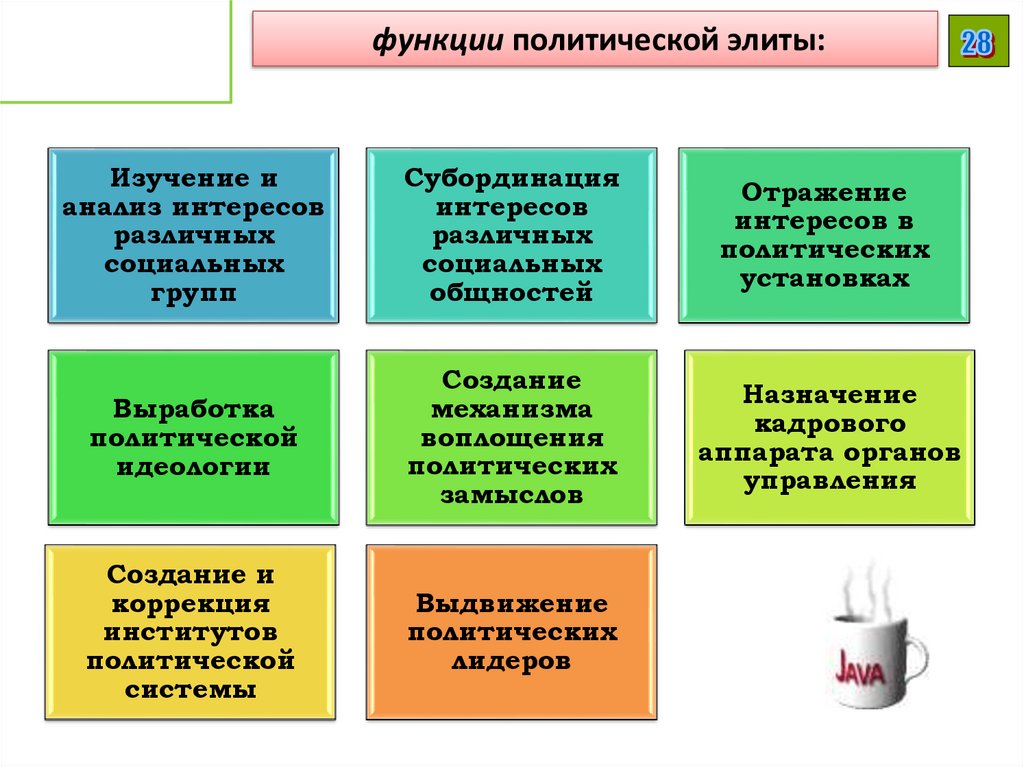 функции политической элиты:

28

Изучение и анализ интересов различных социальных групп

Субординация интересов различных социальных общностей

Отражение интересов в политических установках

Выработка политической идеологии

Создание механизма воплощения политических замыслов

Назначение кадрового аппарата органов управления

Создание и коррекция институтов политической системы

Выдвижение политических лидеров

JAVA